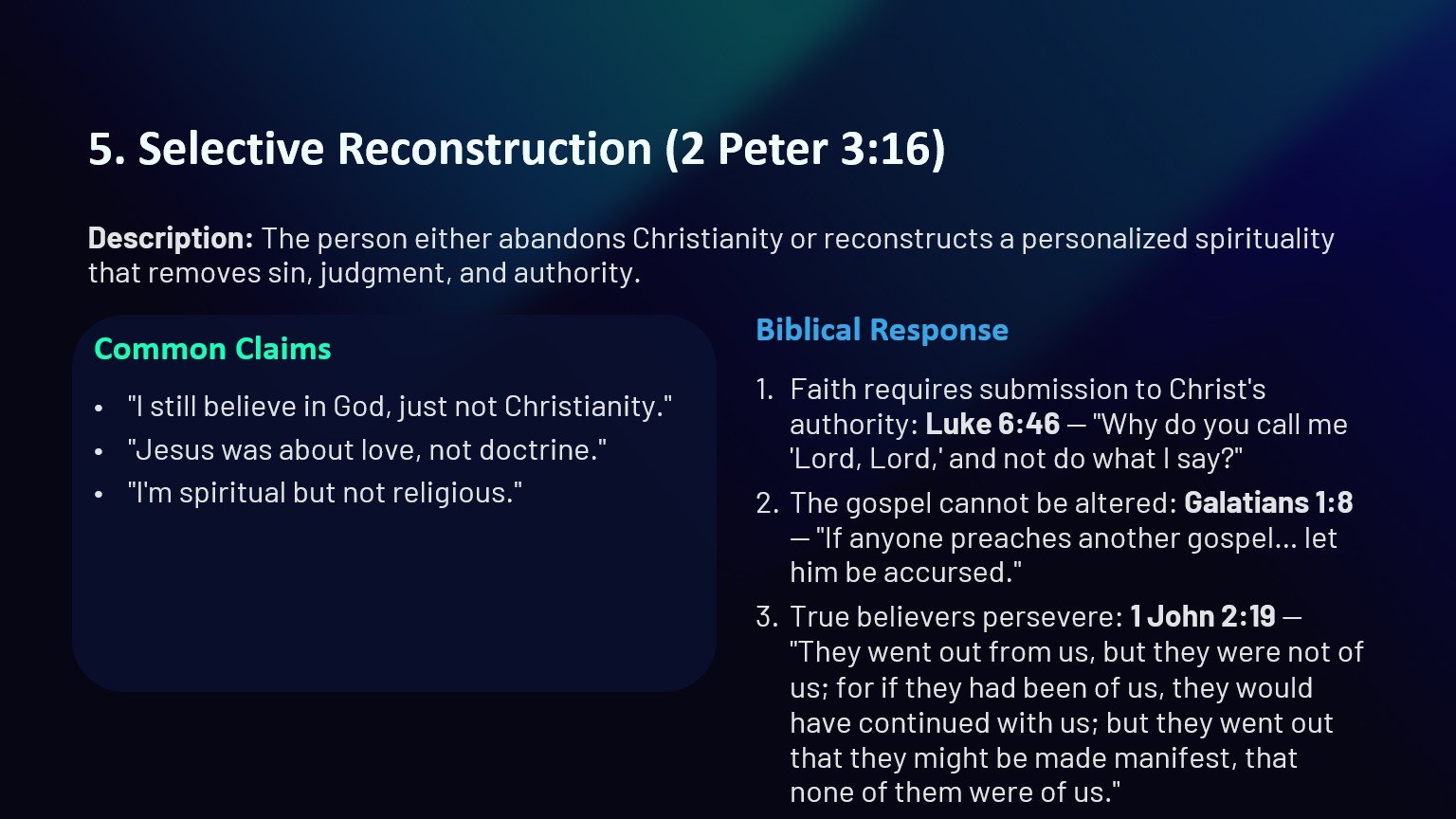 5. Selective Reconstruction (2 Peter 3:16)

Description: The person either abandons Christianity or reconstructs a personalized spirituality that removes sin, judgment, and authority.

Common Claims

• "I still believe in God, just not Christianity."
• "Jesus was about love, not doctrine."
• "I'm spiritual but not religious."

Biblical Response

1. Faith requires submission to Christ's authority: Luke 6:46 — "Why do you call me 'Lord, Lord,' and not do what I say?"
2. The gospel cannot be altered: Galatians 1:8 — "If anyone preaches another gospel... let him be accursed."
3. True believers persevere: 1 John 2:19 — "They went out from us, but they were not of us; for if they had been of us, they would have continued with us; but they went out that they might be made manifest, that none of them were of us."